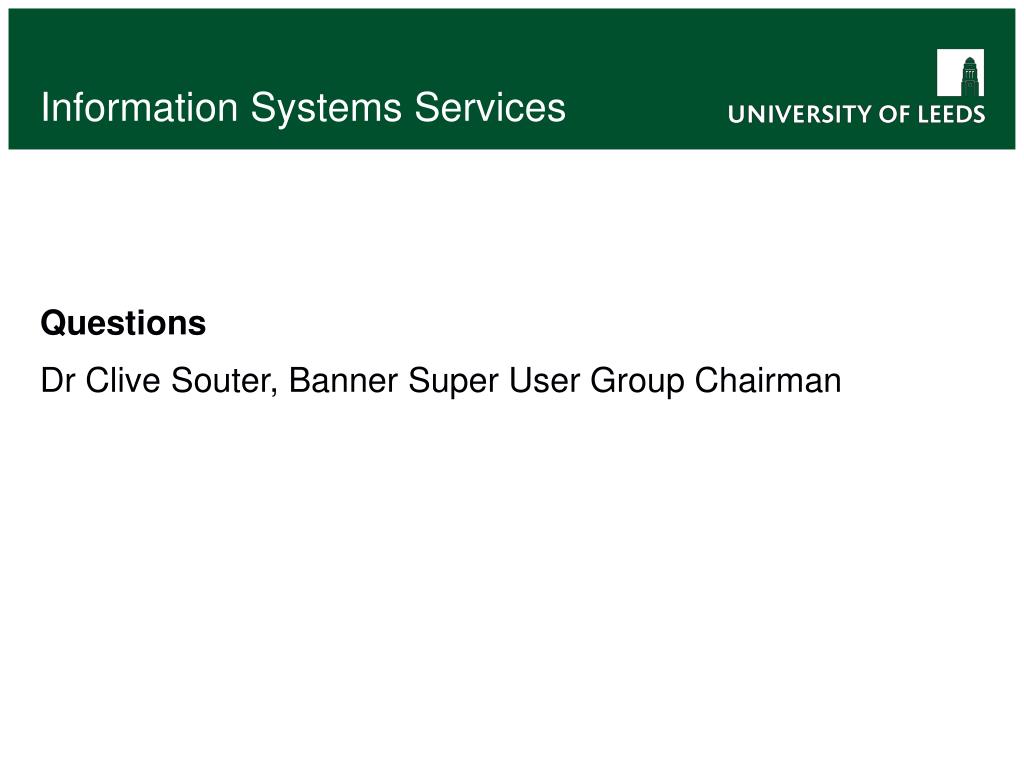 Information Systems Services

UNIVERSITY OF LEEDS

Questions

Dr Clive Souter, Banner Super User Group Chairman